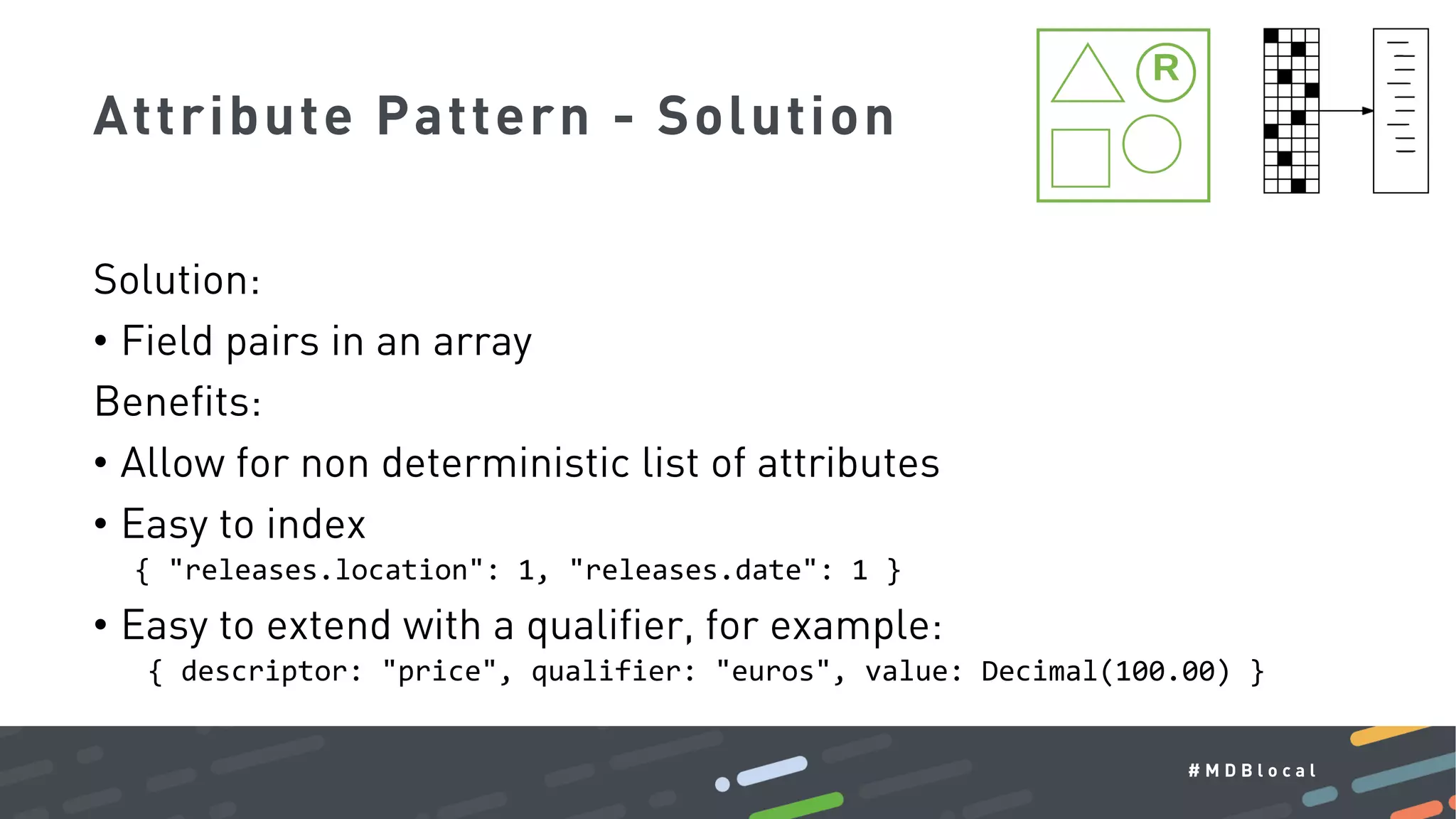 Attribute Pattern - Solution

R

Solution:

• Field pairs in an array

Benefits:

• Allow for non deterministic list of attributes

• Easy to index

{ "releases.location": 1, "releases.date": 1 }

• Easy to extend with a qualifier, for example:

{ descriptor: "price", qualifier: "euros", value: Decimal(100.00) }

#MDBlocal